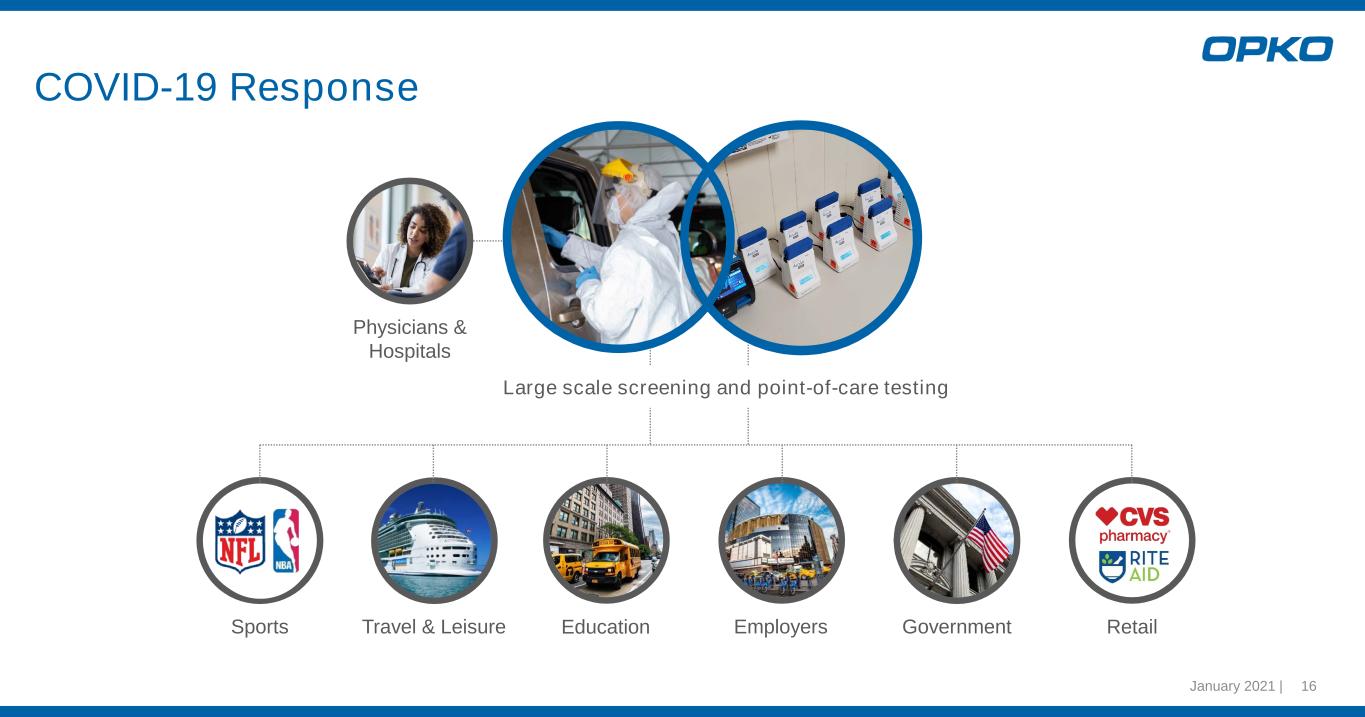 OPKO

COVID-19 Response

Physicians & Hospitals

Large scale screening and point-of-care testing

NFL NBA

Sports

Travel & Leisure

Education

Employers

Government

CVS pharmacy RITE AID

Retail

January 2021 | 16